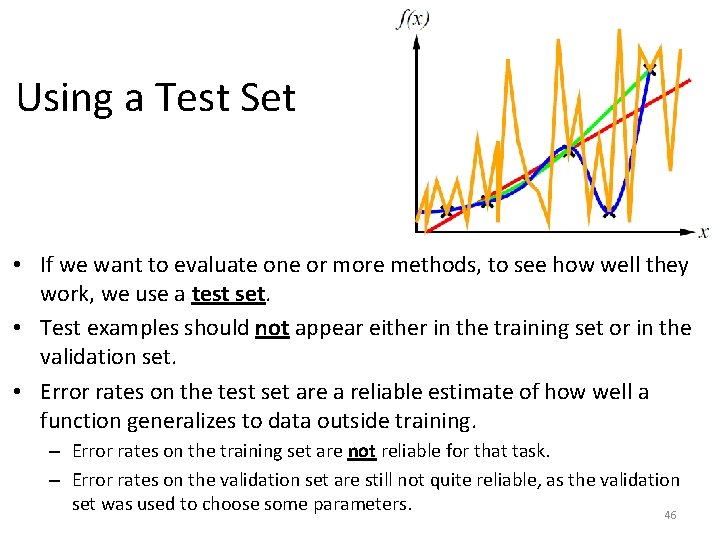 Using a Test Set

$f(x)$

$x$

• If we want to evaluate one or more methods, to see how well they work, we use a test set.

• Test examples should not appear either in the training set or in the validation set.

• Error rates on the test set are a reliable estimate of how well a function generalizes to data outside training.

– Error rates on the training set are not reliable for that task.

– Error rates on the validation set are still not quite reliable, as the validation set was used to choose some parameters.

46